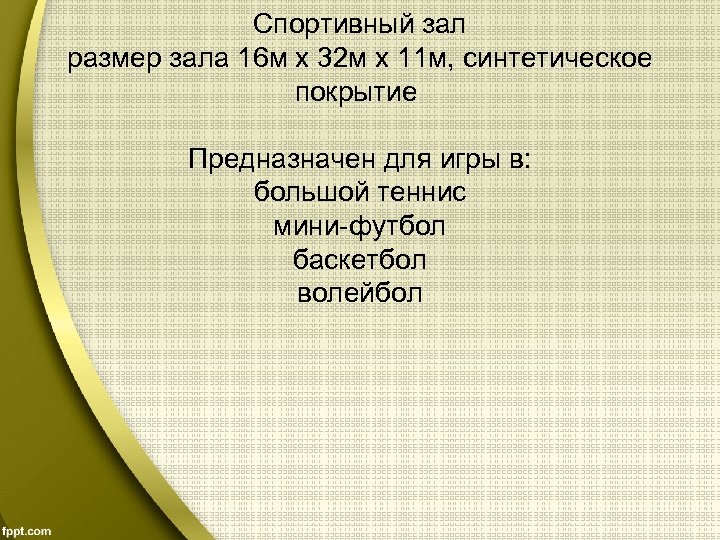 Спортивный зал
размер зала 16м х 32м х 11м, синтетическое покрытие

Предназначен для игры в:
большой теннис
мини-футбол
баскетбол
волейбол

fppt.com